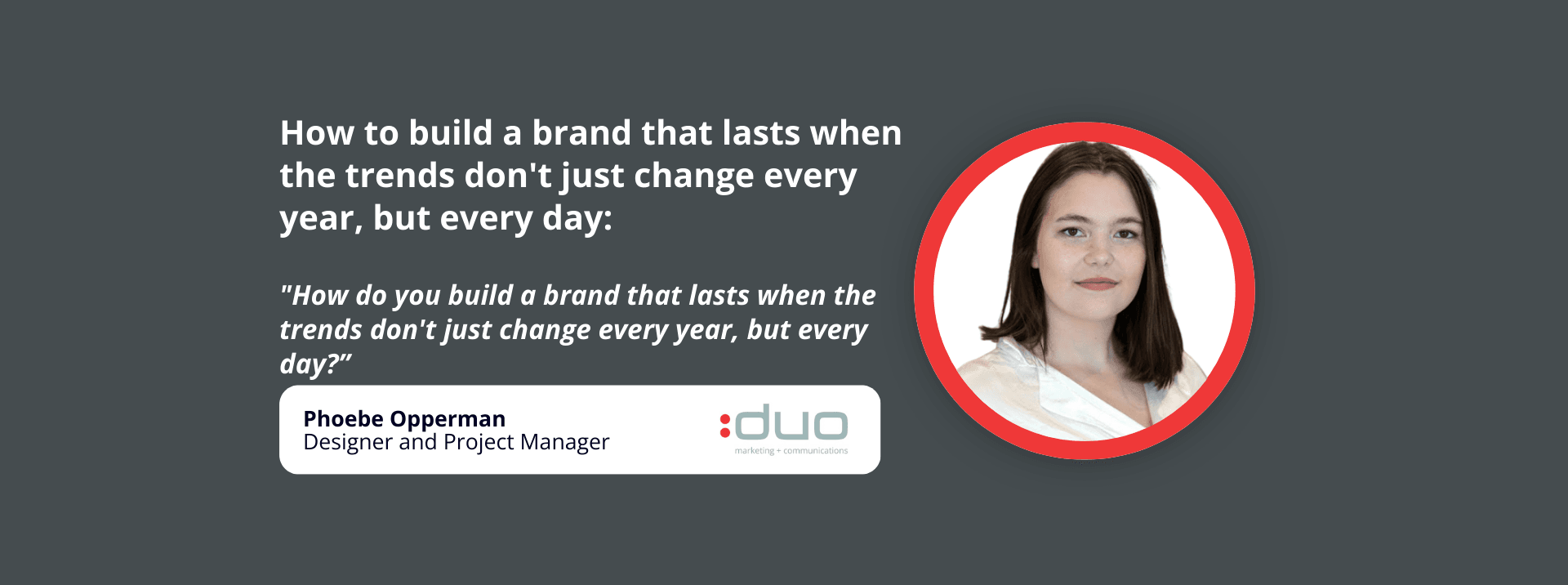 How to build a brand that lasts when the trends don't just change every year, but every day:

"How do you build a brand that lasts when the trends don't just change every year, but every day?”

Phoebe Opperman
Designer and Project Manager

:duo
marketing + communications